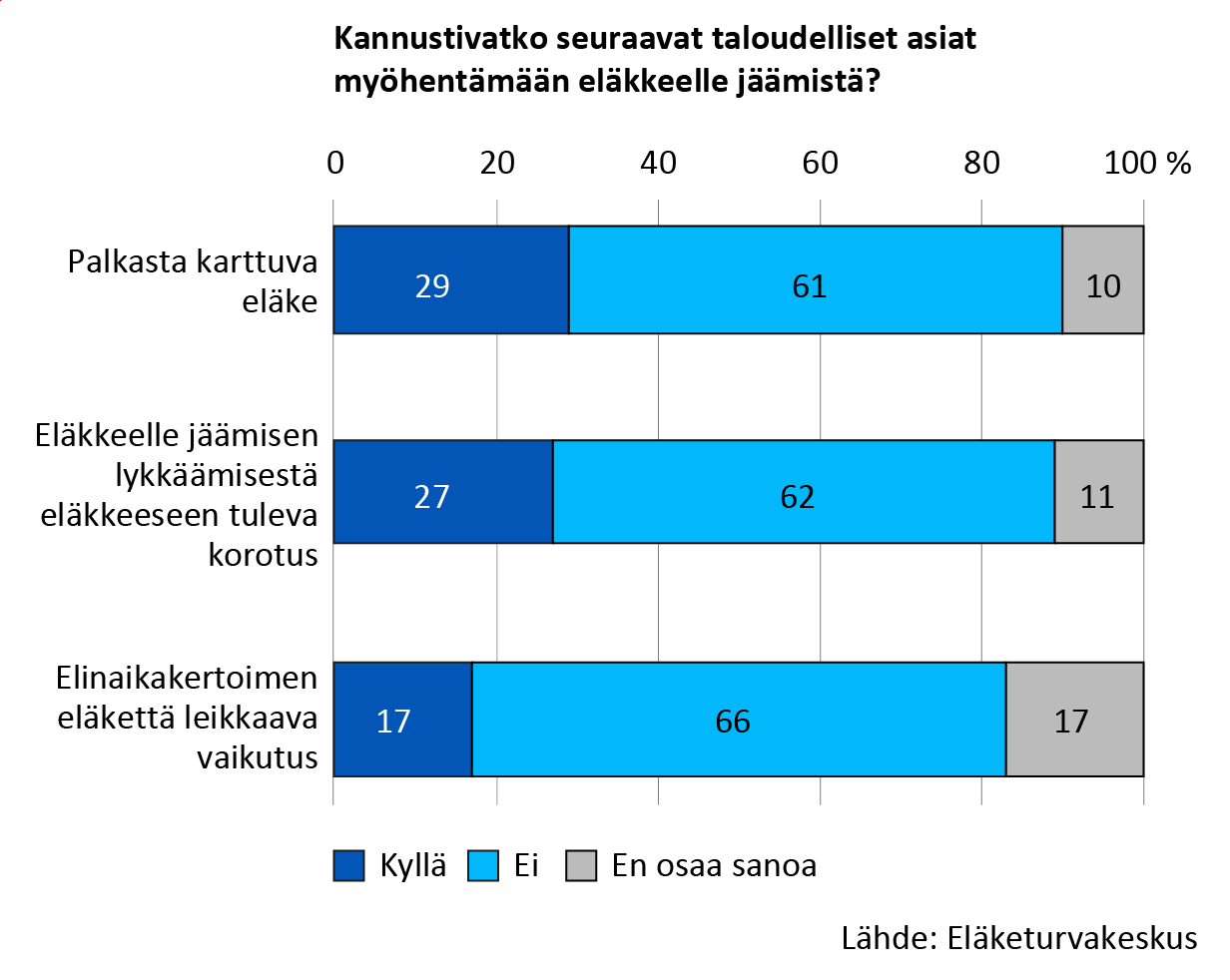 Kannustivatko seuraavat taloudelliset asiat myöhentämään eläkkeelle jäämistä?

0 20 40 60 80 100 %

Palkasta karttuva eläke 29 61 10

Eläkkeelle jäämisen lykkäämisestä eläkkeeseen tuleva korotus 27 62 11

Elinaikakertoimen eläkettä leikkaava vaikutus 17 66 17

Kyllä Ei En osaa sanoa

Lähde: Eläketurvakeskus